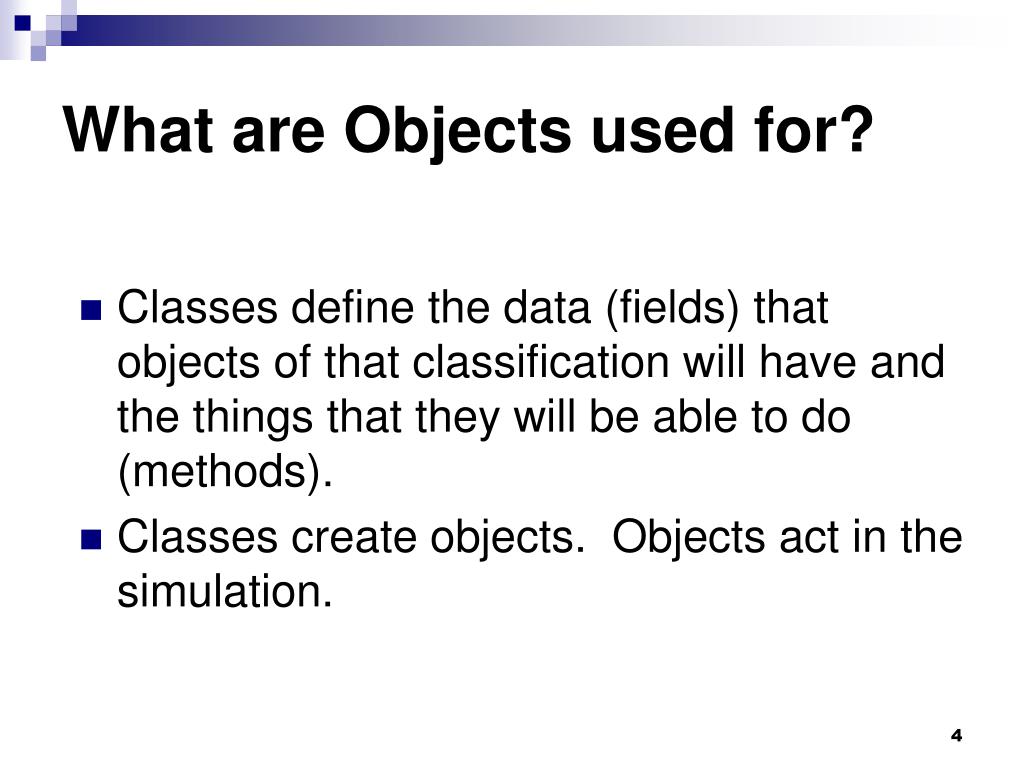 What are Objects used for?

Classes define the data (fields) that objects of that classification will have and the things that they will be able to do (methods).

Classes create objects.  Objects act in the simulation.

4